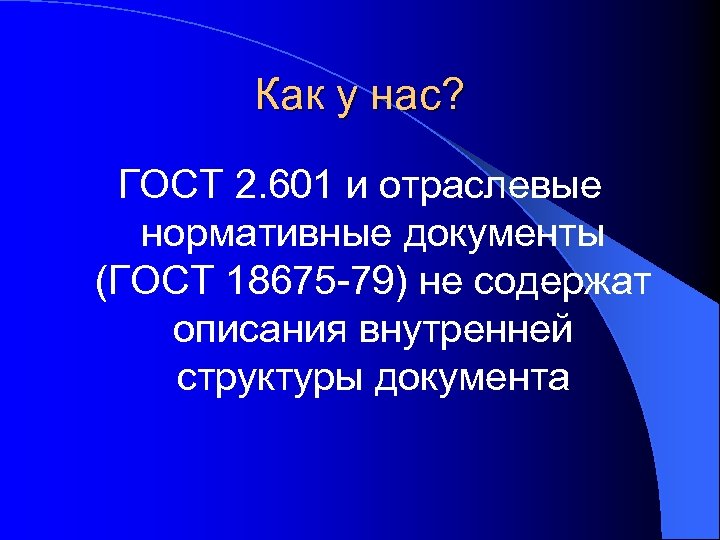 Как у нас?

ГОСТ 2.601 и отраслевые нормативные документы (ГОСТ 18675-79) не содержат описания внутренней структуры документа